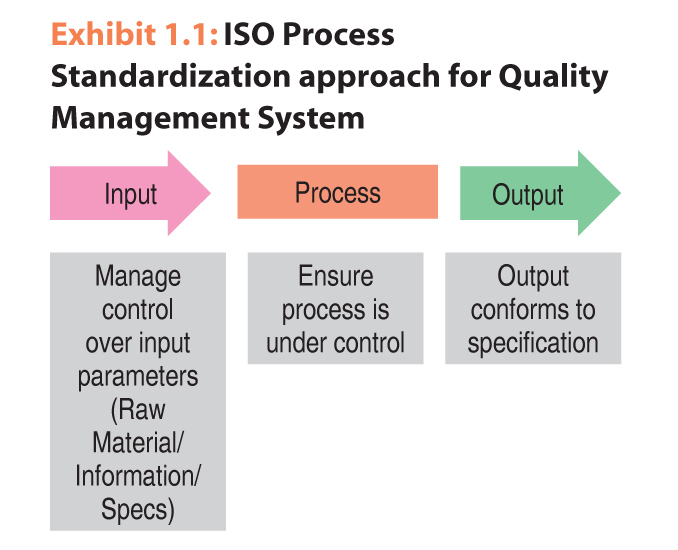 Exhibit 1.1: ISO Process Standardization approach for Quality Management System

Input

Process

Output

Manage control over input parameters (Raw Material/ Information/ Specs)

Ensure process is under control

Output conforms to specification